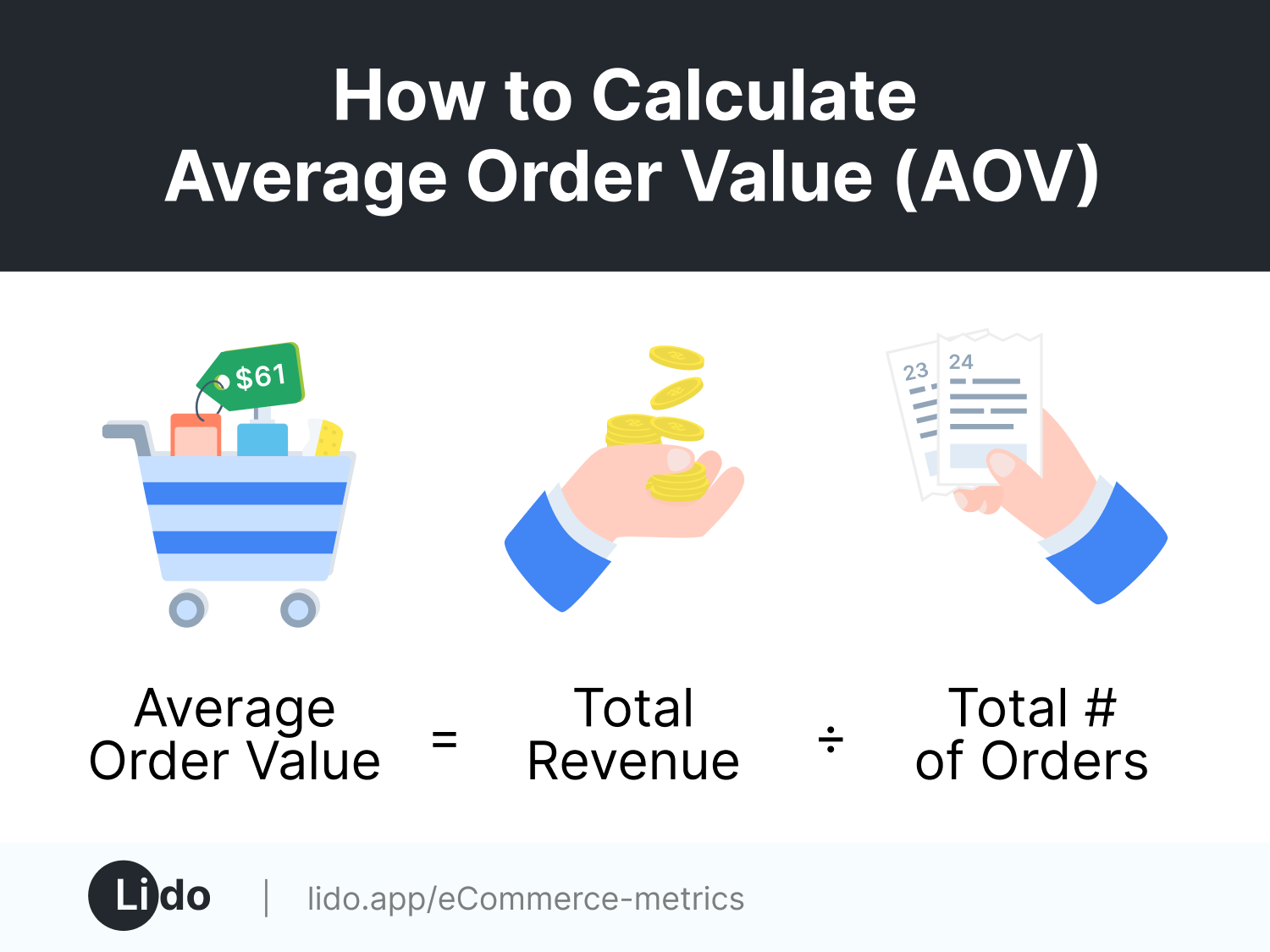 How to Calculate
Average Order Value (AOV)

$61

23

24

Average Order Value = Total Revenue ÷ Total # of Orders

Lido | lido.app/eCommerce-metrics